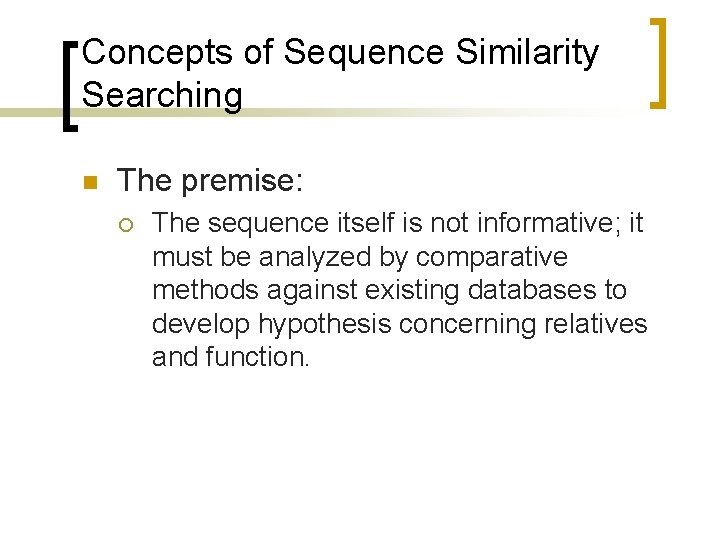 Concepts of Sequence Similarity Searching

The premise:

The sequence itself is not informative; it must be analyzed by comparative methods against existing databases to develop hypothesis concerning relatives and function.